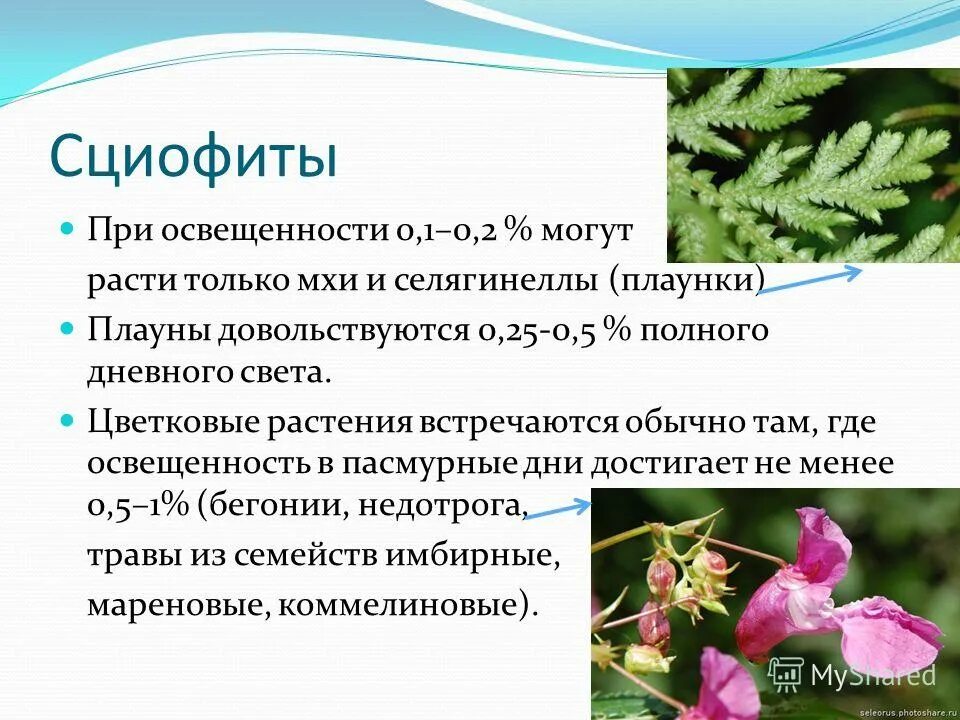 Сциофиты

При освещенности 0,1–0,2 % могут расти только мхи и селягинеллы (плаунки)

Плауны довольствуются 0,25-0,5 % полного дневного света.

Цветковые растения встречаются обычно там, где освещенность в пасмурные дни достигает не менее 0,5–1% (бегонии, недотрога,

травы из семейств имбирные,

мареновые, коммелиновые).

MyShared

seleorus.photoshare.ru